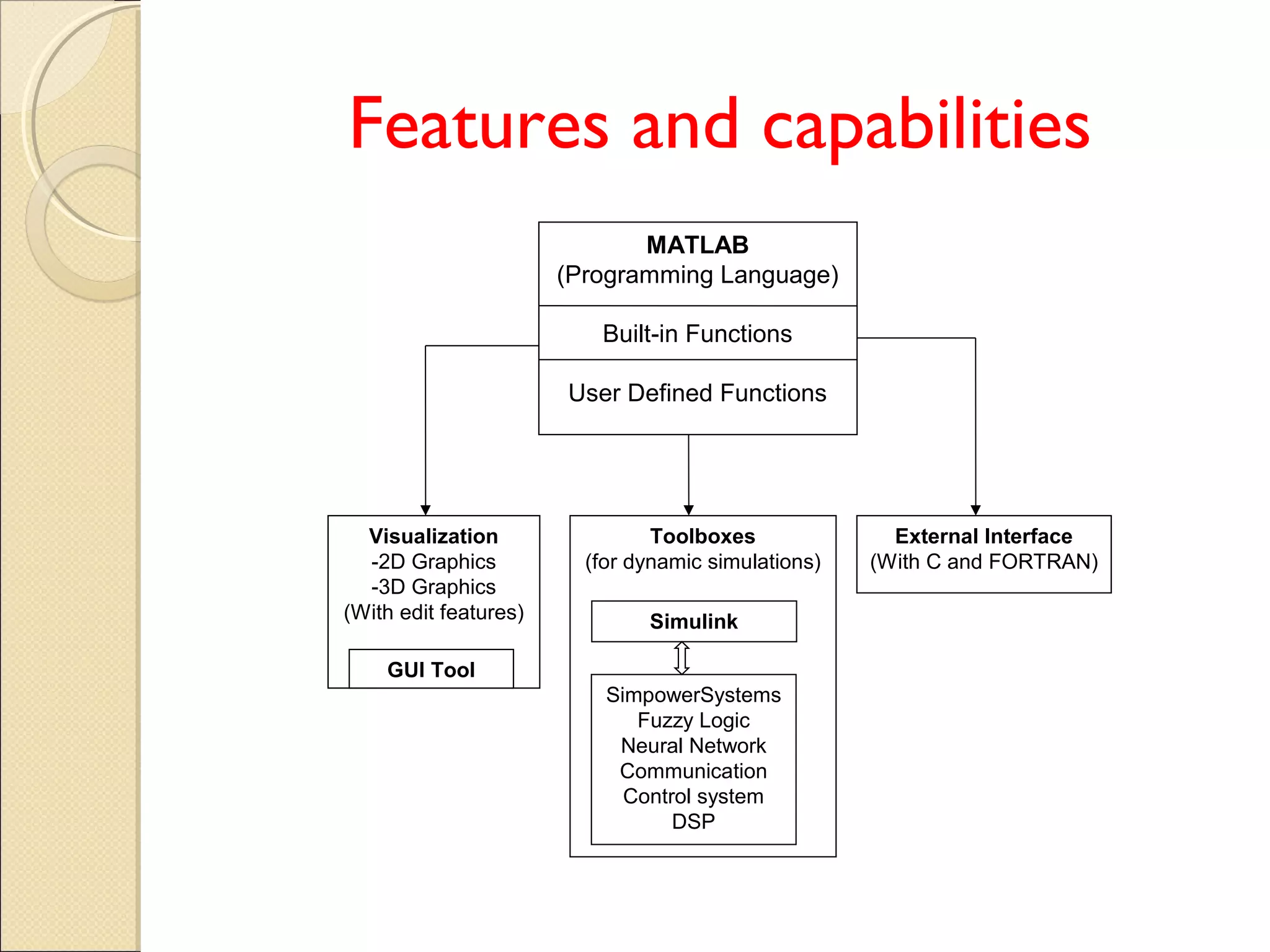 Features and capabilities

MATLAB
(Programming Language)

Built-in Functions

User Defined Functions

Visualization
-2D Graphics
-3D Graphics
(With edit features)

GUI Tool

Toolboxes
(for dynamic simulations)

Simulink

SimpowerSystems
Fuzzy Logic
Neural Network
Communication
Control system
DSP

External Interface
(With C and FORTRAN)